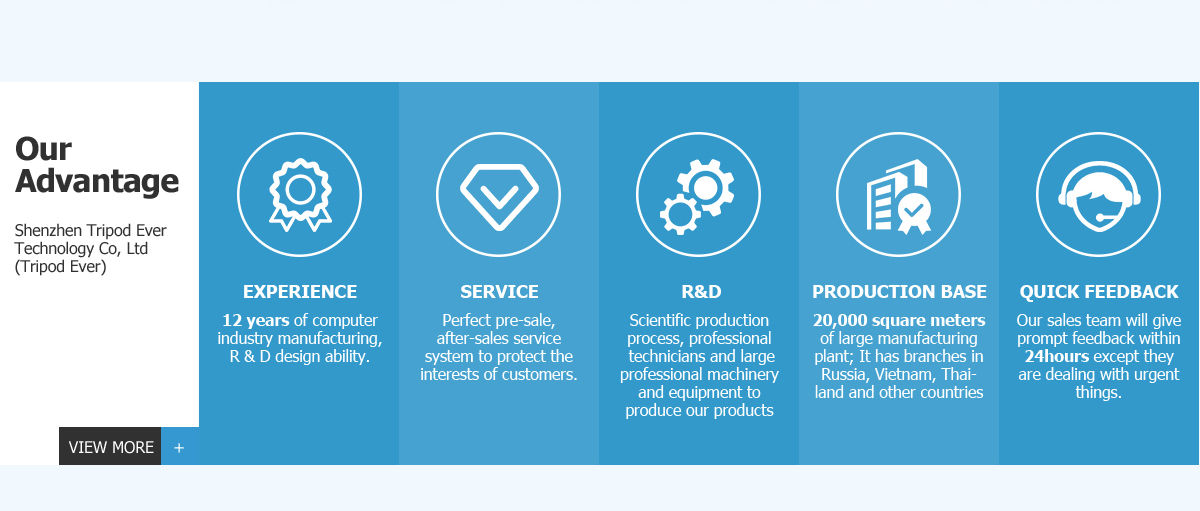 Our Advantage

Shenzhen Tripod Ever Technology Co, Ltd (Tripod Ever)

VIEW MORE +

EXPERIENCE

12 years of computer industry manufacturing, R & D design ability.

SERVICE

Perfect pre-sale, after-sales service system to protect the interests of customers.

R&D

Scientific production process, professional technicians and large professional machinery and equipment to produce our products

PRODUCTION BASE

20,000 square meters of large manufacturing plant; It has branches in Russia, Vietnam, Thailand and other countries

QUICK FEEDBACK

Our sales team will give prompt feedback within 24hours except they are dealing with urgent things.